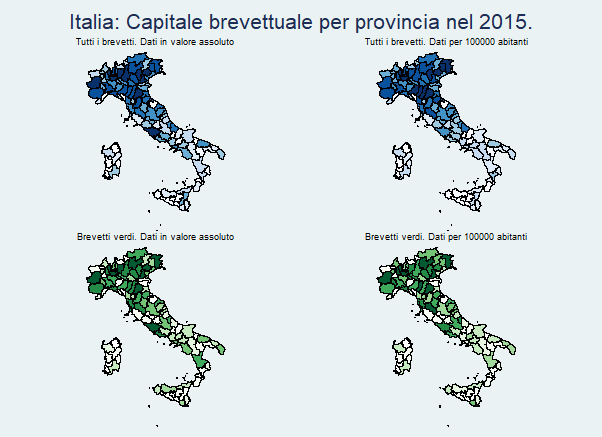 Italia: Capitale brevettuale per provincia nel 2015.

Tutti i brevetti. Dati in valore assoluto

Tutti i brevetti. Dati per 100000 abitanti

Brevetti verdi. Dati in valore assoluto

Brevetti verdi. Dati per 100000 abitanti